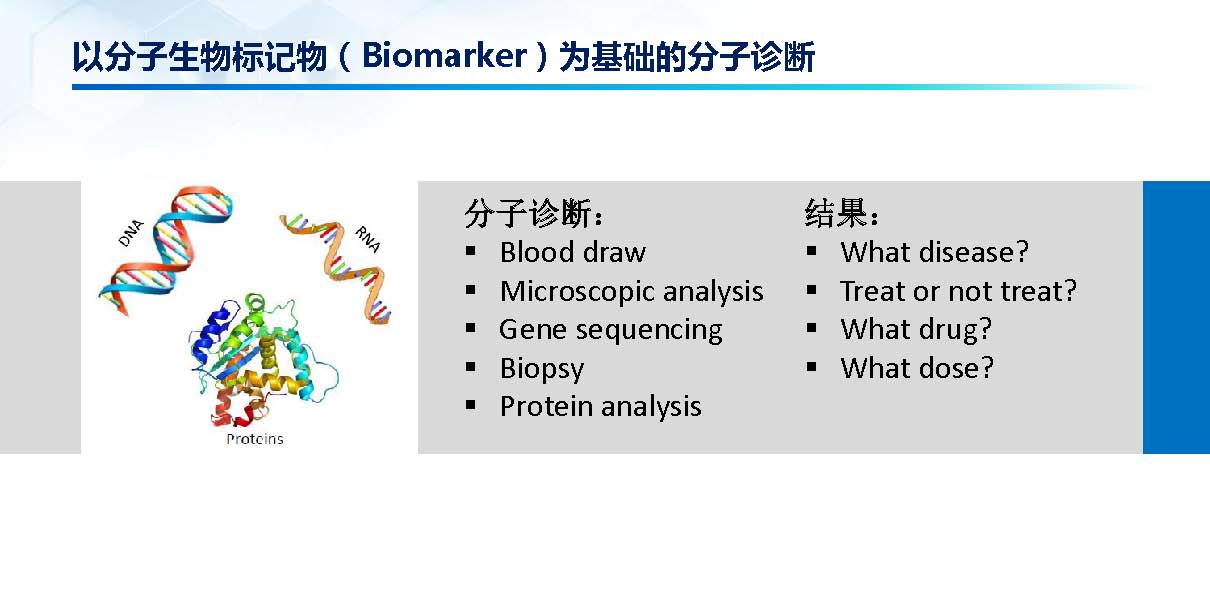 以分子生物标记物（Biomarker）为基础的分子诊断

DNA

RNA

Proteins

分子诊断：
▪ Blood draw
▪ Microscopic analysis
▪ Gene sequencing
▪ Biopsy
▪ Protein analysis

结果：
▪ What disease?
▪ Treat or not treat?
▪ What drug?
▪ What dose?